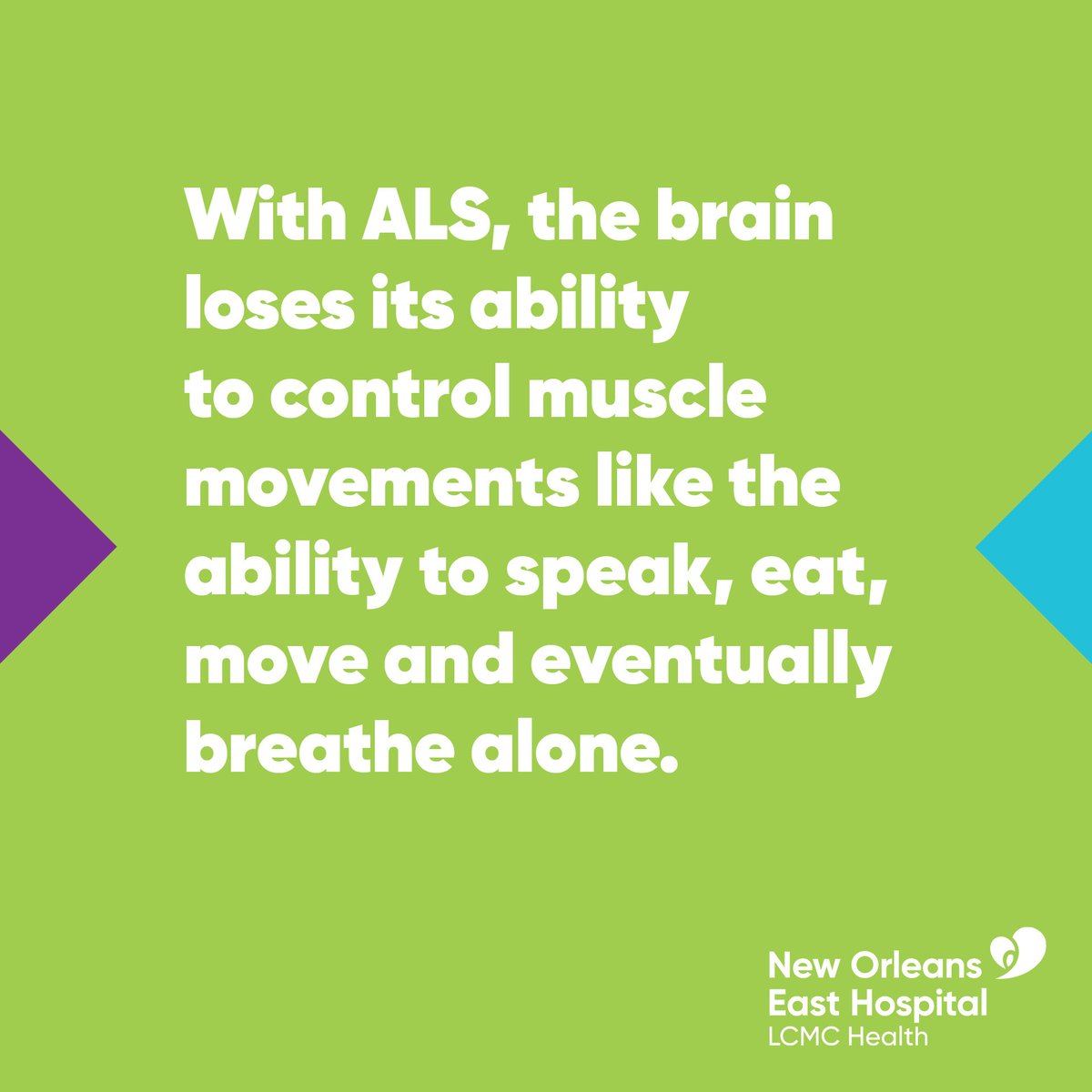 With ALS, the brain loses its ability to control muscle movements like the ability to speak, eat, move and eventually breathe alone.

New Orleans East Hospital
LCMC Health